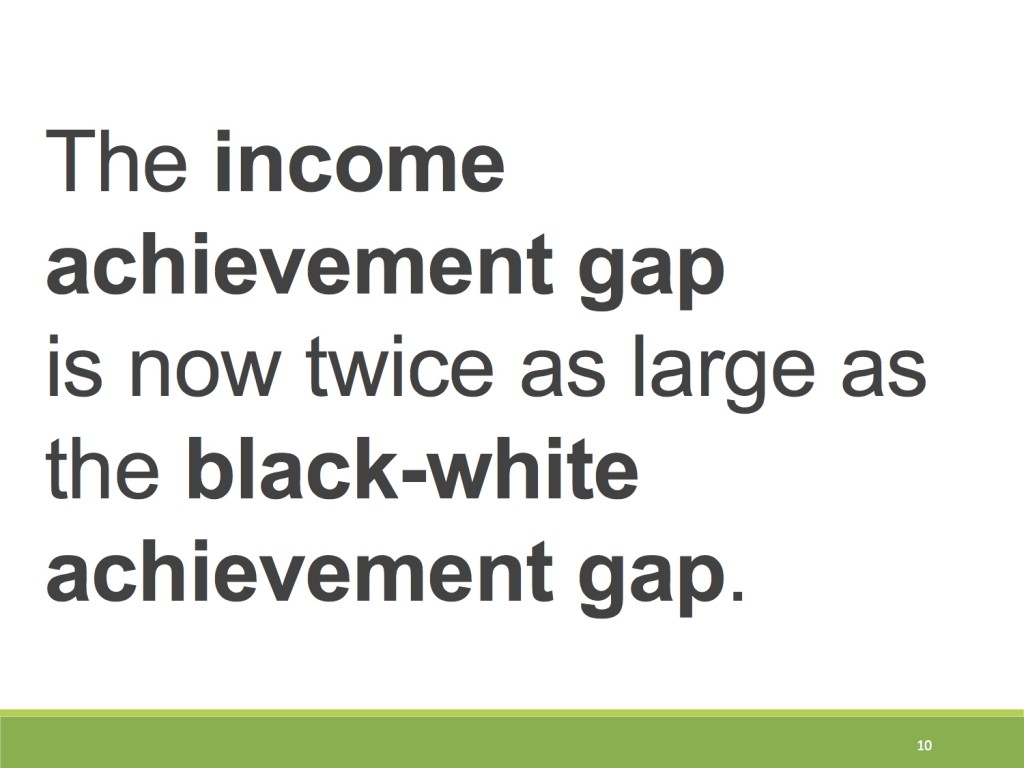 The income achievement gap is now twice as large as the black-white achievement gap.

10